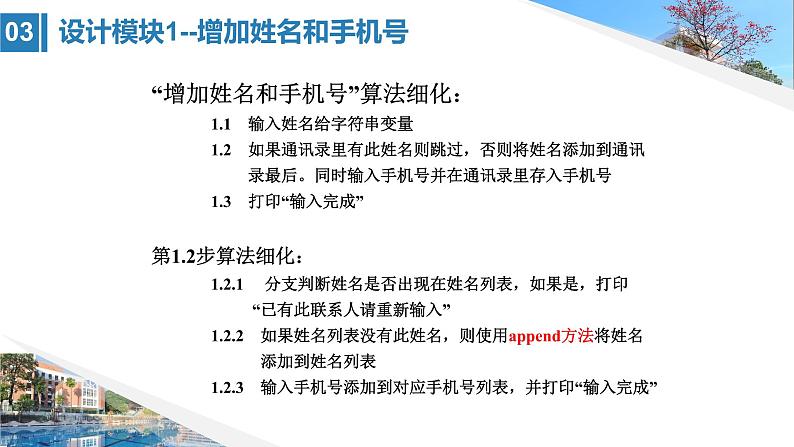 03 设计模块1--增加姓名和手机号

“增加姓名和手机号”算法细化：

1.1 输入姓名给字符串变量

1.2 如果通讯录里有此姓名则跳过，否则将姓名添加到通讯录最后。同时输入手机号并在通讯录里存入手机号

1.3 打印“输入完成”

第1.2步算法细化：

1.2.1 分支判断姓名是否出现在姓名列表，如果是，打印“已有此联系人请重新输入”

1.2.2 如果姓名列表没有此姓名，则使用append方法将姓名添加到姓名列表

1.2.3 输入手机号添加到对应手机号列表，并打印“输入完成”